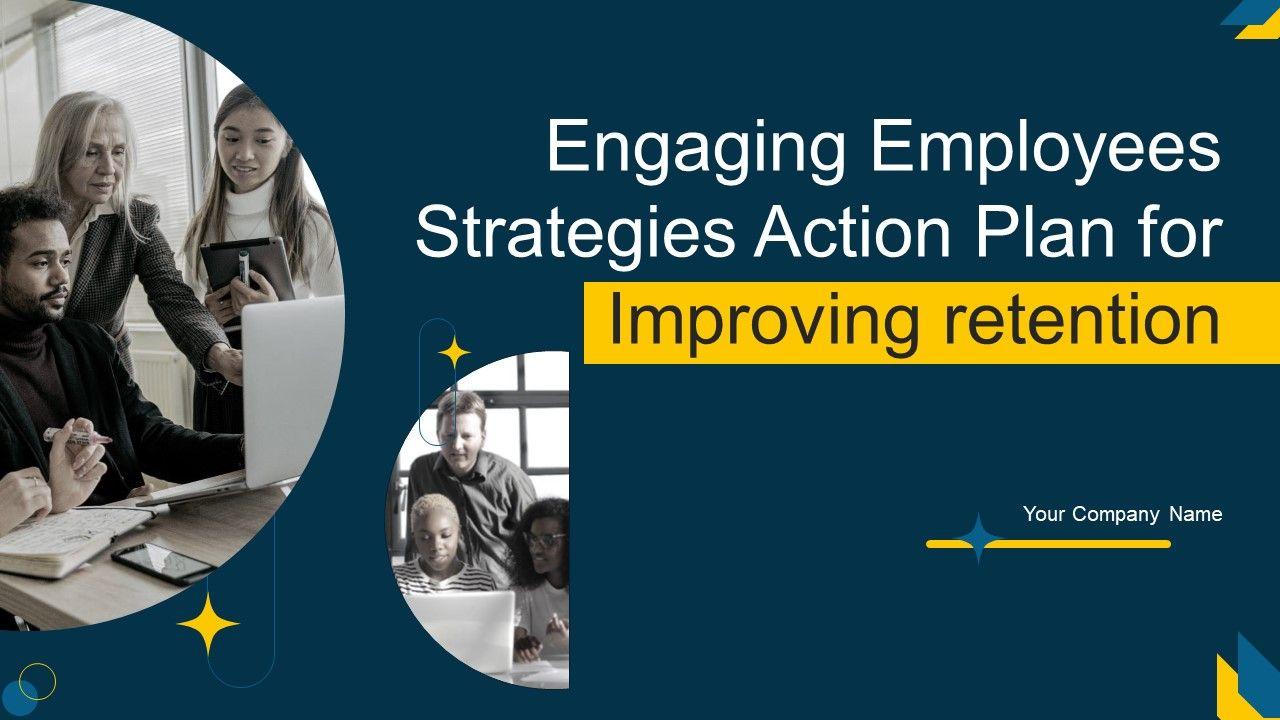 Engaging Employees Strategies Action Plan for Improving retention

Your Company Name